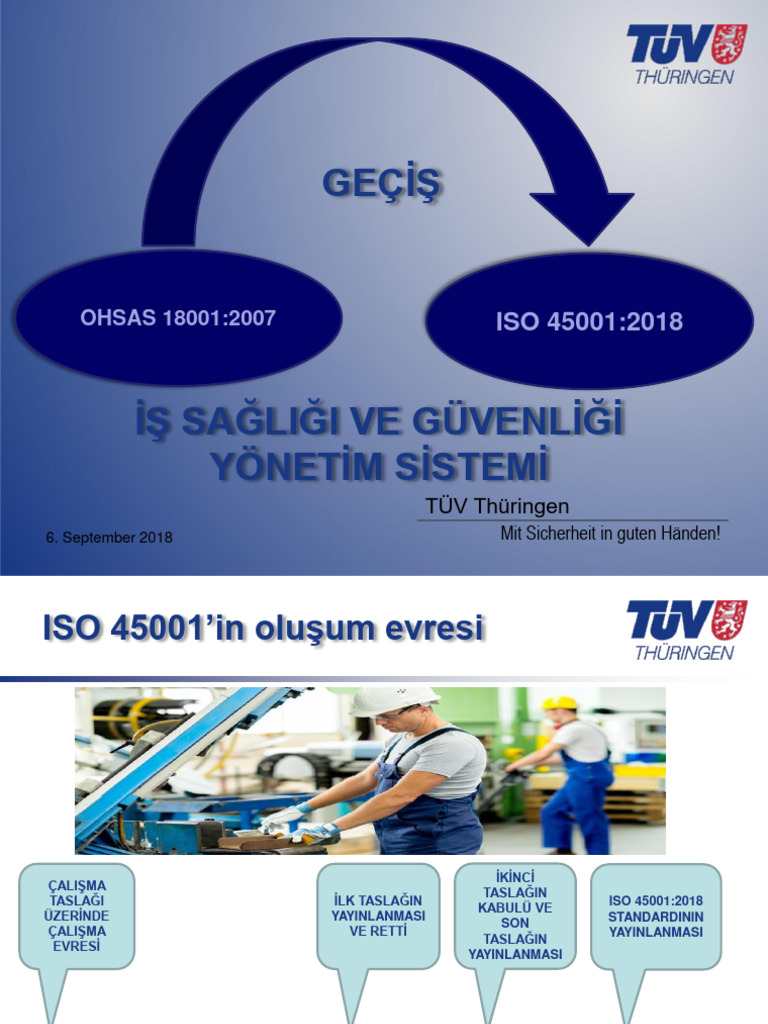 TÜV THÜRINGEN

GEÇİŞ

OHSAS 18001:2007

ISO 45001:2018

İŞ SAĞLIĞI VE GÜVENLİĞİ YÖNETİM SİSTEMİ

TÜV Thüringen

Mit Sicherheit in guten Händen!

6. September 2018

ISO 45001'in oluşum evresi

TÜV THÜRINGEN

ÇALIŞMA TASLAĞI ÜZERİNDE ÇALIŞMA EVRESİ

İLK TASLAĞIN YAYINLANMASI VE RETTİ

İKİNCİ TASLAĞIN KABULÜ VE SON TASLAĞIN YAYINLANMASI

ISO 45001:2018 STANDARDININ YAYINLANMASI